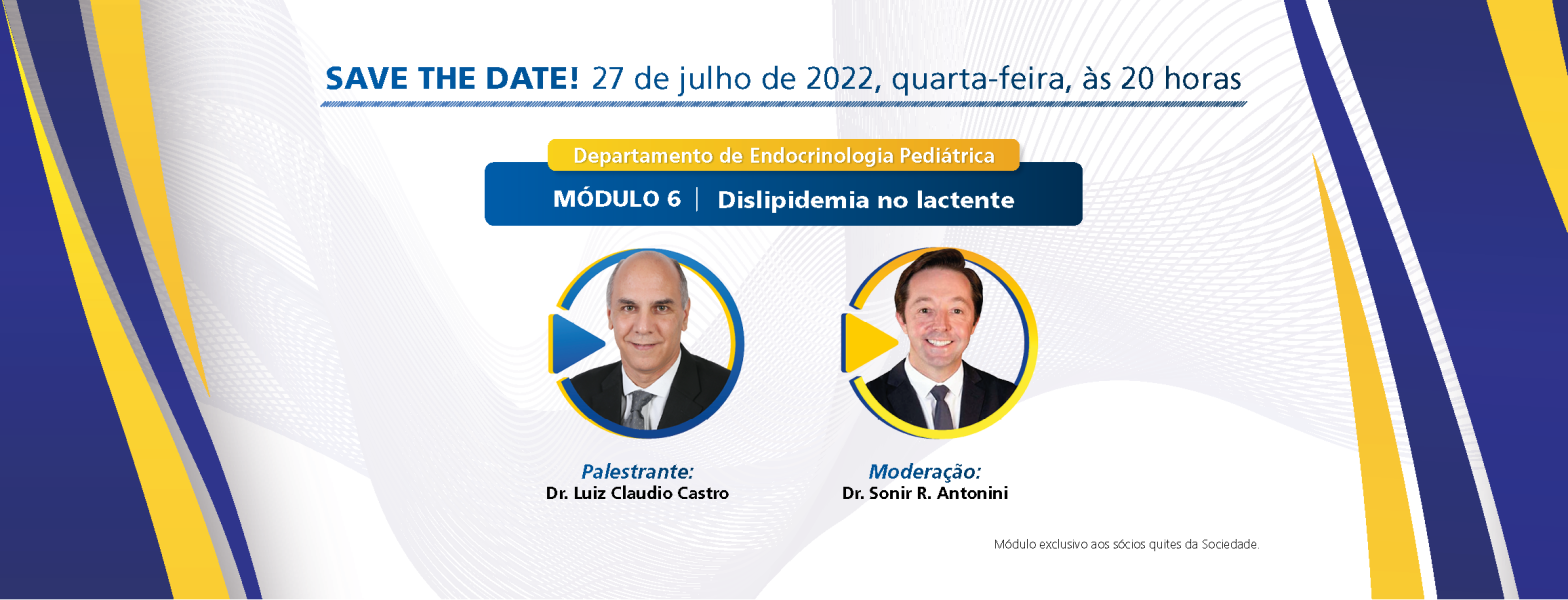 SAVE THE DATE! 27 de julho de 2022, quarta-feira, às 20 horas

Departamento de Endocrinologia Pediátrica

MÓDULO 6 | Dislipidemia no lactente

Palestrante:
Dr. Luiz Claudio Castro

Moderação:
Dr. Sonir R. Antonini

Módulo exclusivo aos sócios quites da Sociedade.